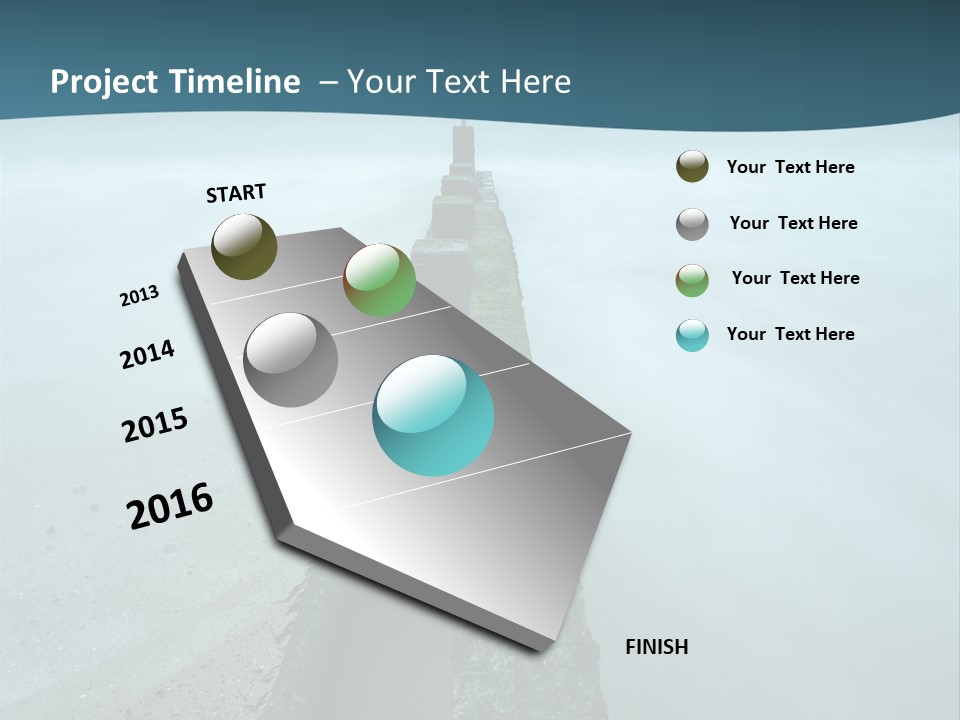 Project Timeline – Your Text Here

START

2013

2014

2015

2016

FINISH

Your Text Here

Your Text Here

Your Text Here

Your Text Here